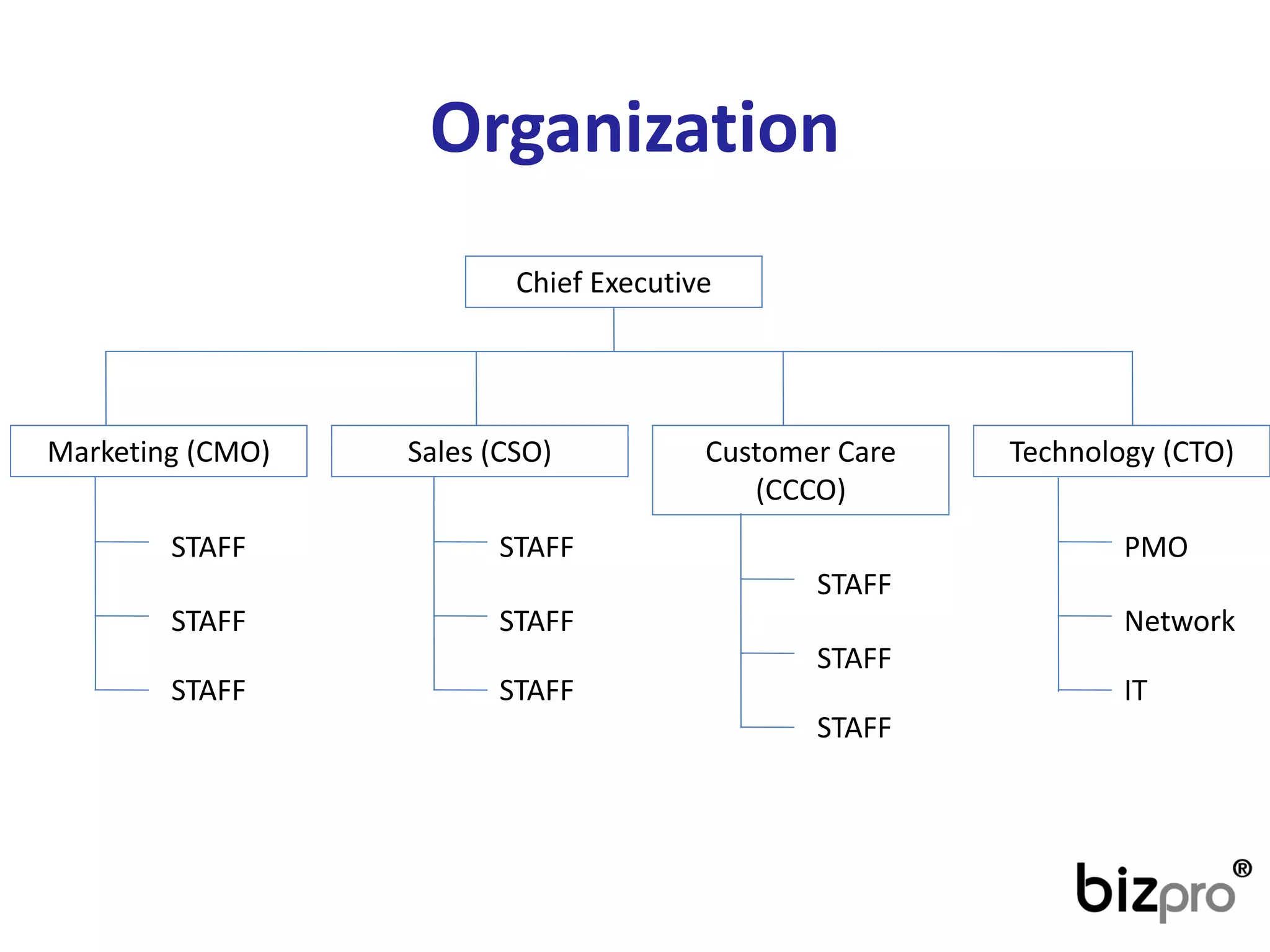 Organization

Chief Executive

Marketing (CMO)

STAFF

STAFF

STAFF

Sales (CSO)

STAFF

STAFF

STAFF

Customer Care (CCCO)

STAFF

STAFF

STAFF

Technology (CTO)

PMO

Network

IT

bizpro®